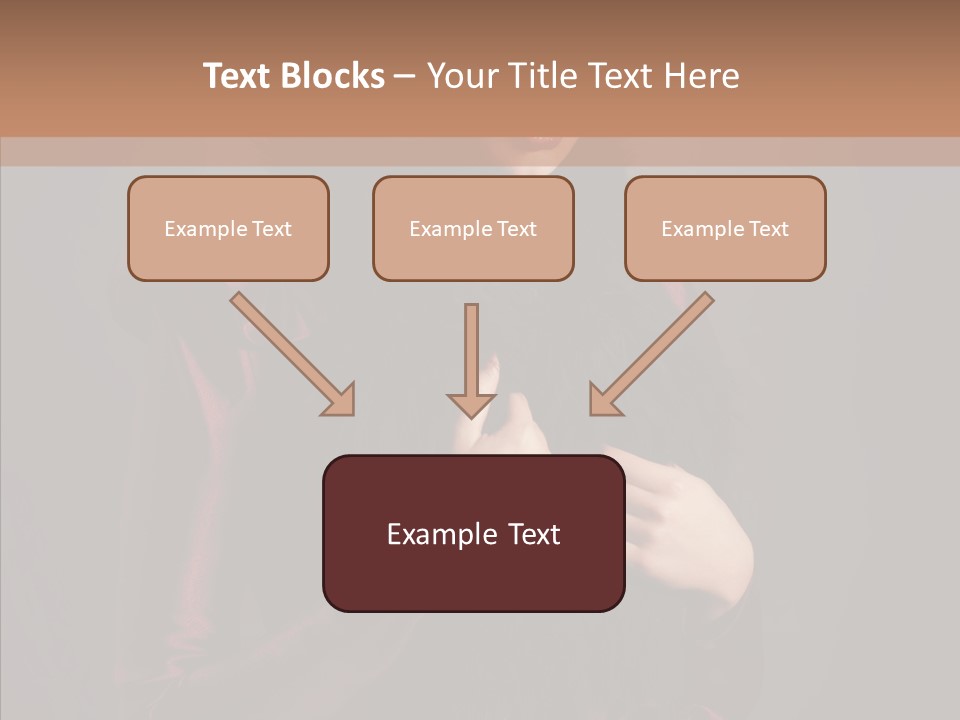 Text Blocks – Your Title Text Here

Example Text

Example Text

Example Text

Example Text